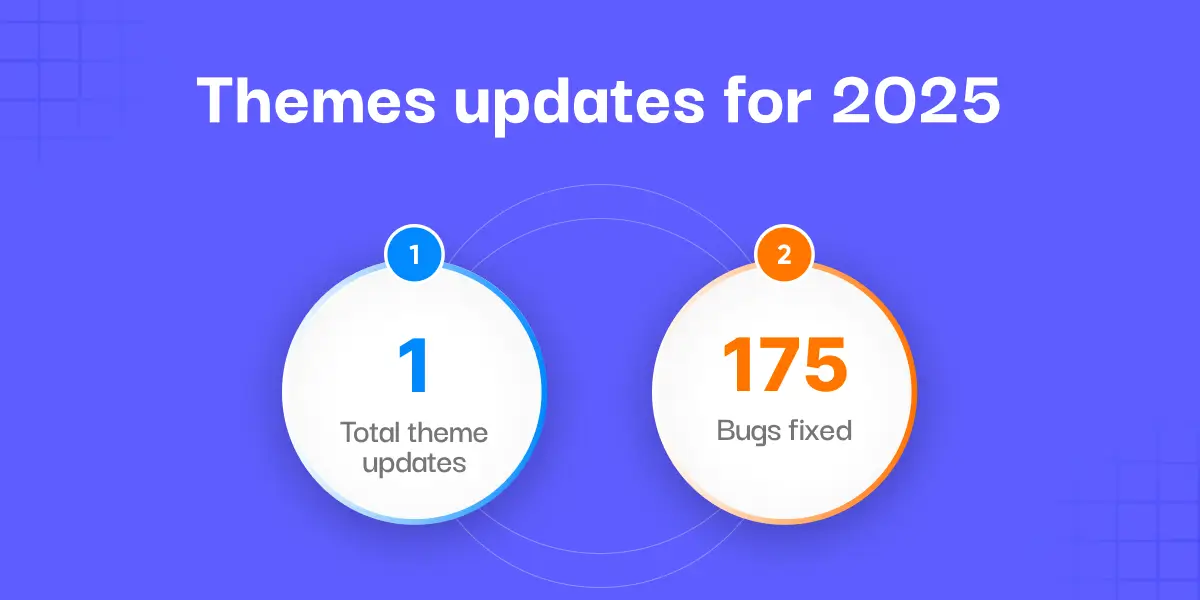 Themes updates for 2025

1

1

Total theme updates

2

175

Bugs fixed